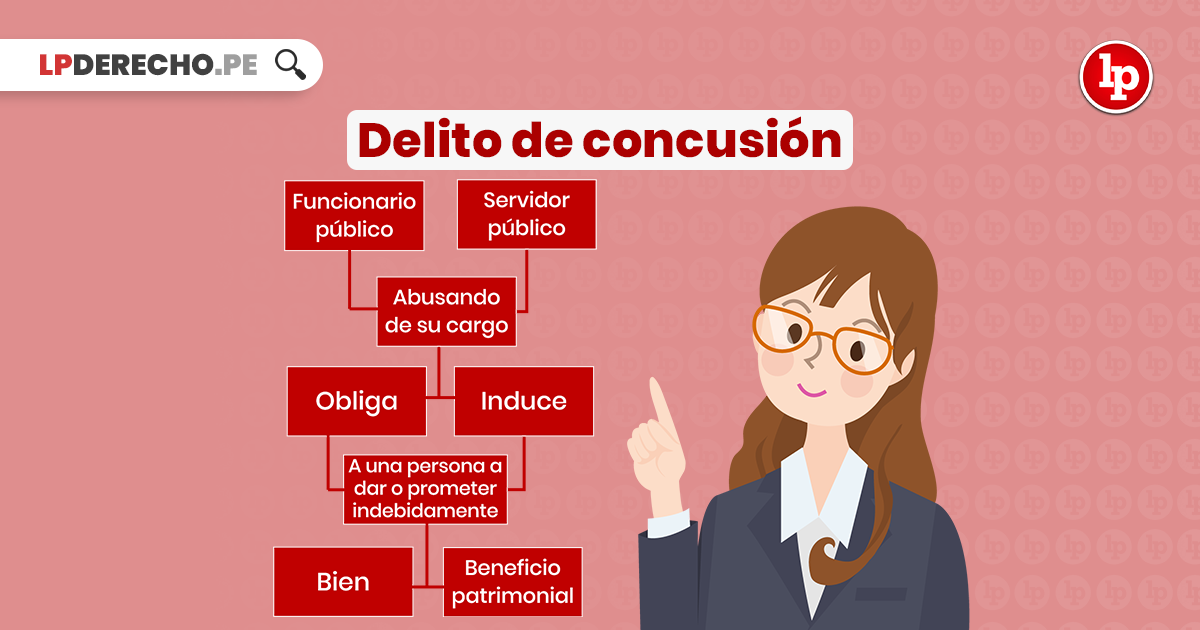 LPDERECHO.PE

lp

Delito de concusión

Funcionario público

Servidor público

Abusando de su cargo

Obliga

Induce

A una persona a dar o prometer indebidamente

Bien

Beneficio patrimonial